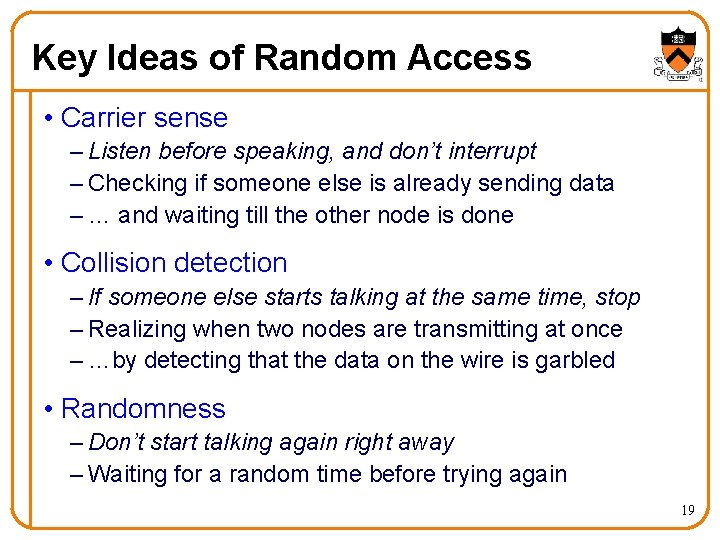 Key Ideas of Random Access

• Carrier sense
– Listen before speaking, and don't interrupt
– Checking if someone else is already sending data
– … and waiting till the other node is done

• Collision detection
– If someone else starts talking at the same time, stop
– Realizing when two nodes are transmitting at once
– …by detecting that the data on the wire is garbled

• Randomness
– Don't start talking again right away
– Waiting for a random time before trying again

19